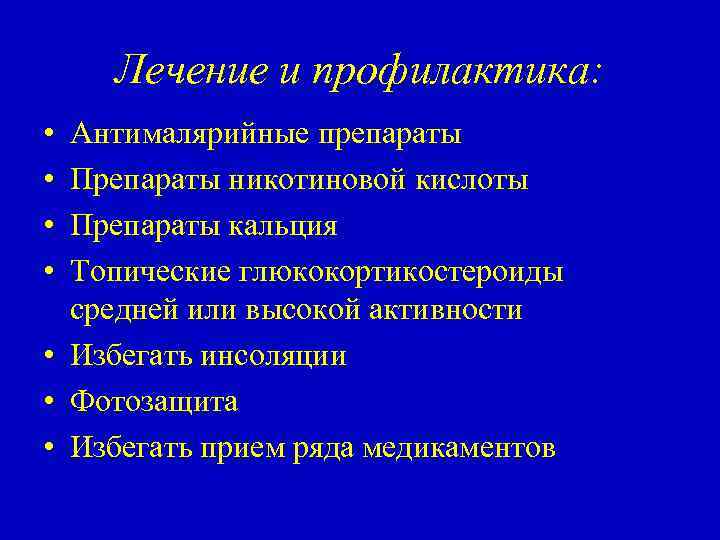 Лечение и профилактика:

• Антималярийные препараты
• Препараты никотиновой кислоты
• Препараты кальция
• Топические глюкокортикостероиды средней или высокой активности
• Избегать инсоляции
• Фотозащита
• Избегать прием ряда медикаментов